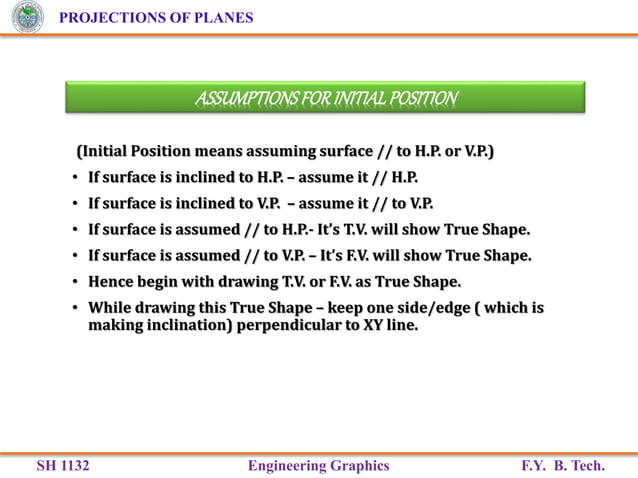 PROJECTIONS OF PLANES

ASSUMPTIONS FOR INITIAL POSITION

(Initial Position means assuming surface // to H.P. or V.P.)

• If surface is inclined to H.P. – assume it // H.P.

• If surface is inclined to V.P. – assume it // to V.P.

• If surface is assumed // to H.P.- It's T.V. will show True Shape.

• If surface is assumed // to V.P. – It's F.V. will show True Shape.

• Hence begin with drawing T.V. or F.V. as True Shape.

• While drawing this True Shape – keep one side/edge ( which is making inclination) perpendicular to XY line.

SH 1132 Engineering Graphics F.Y. B. Tech.